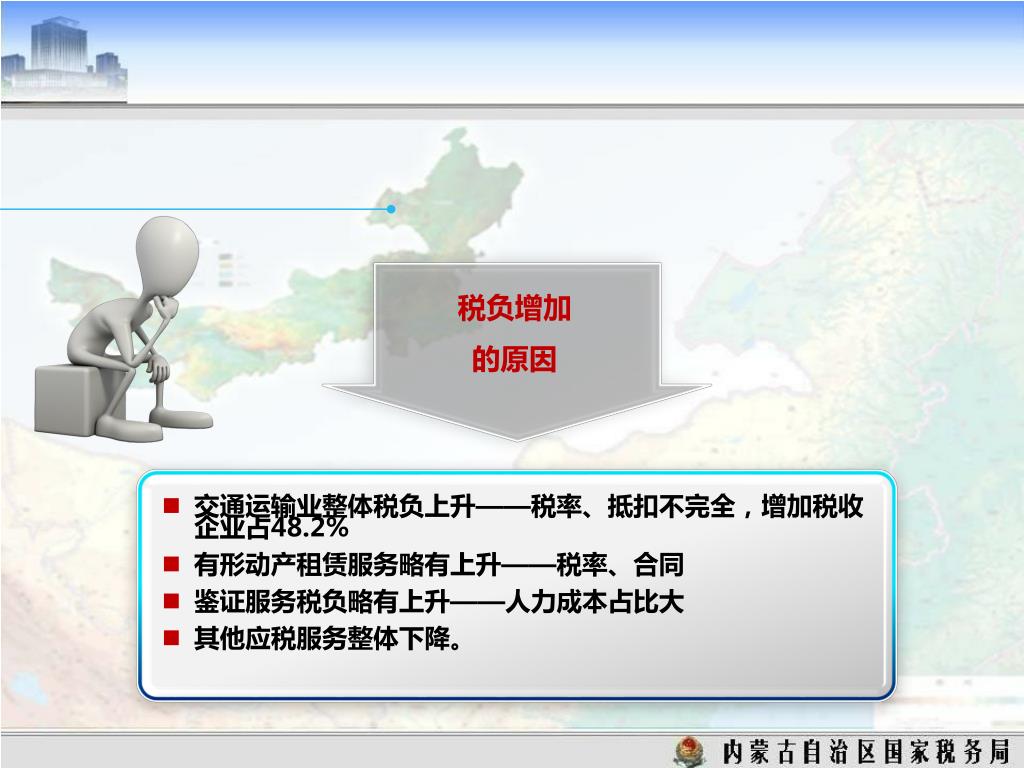 税负增加
的原因

■ 交通运输业整体税负上升——税率、抵扣不完全，增加税收企业占48.2%
■ 有形动产租赁服务略有上升——税率、合同
■ 鉴证服务税负略有上升——人力成本占比大
■ 其他应税服务整体下降。

内蒙古自治区国家税务局